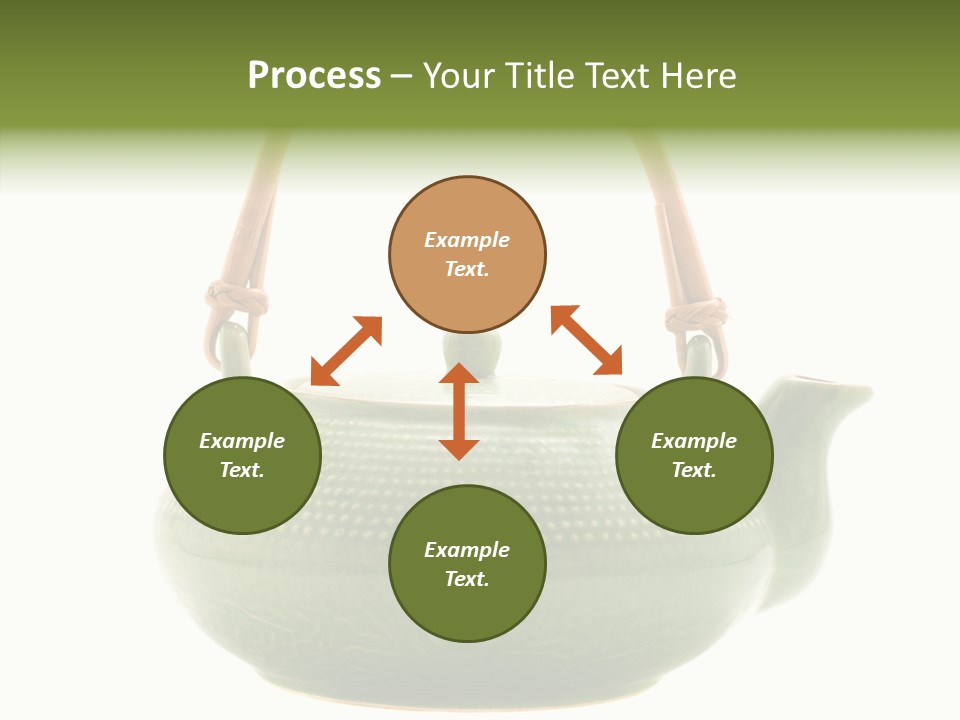 Process – Your Title Text Here

Example Text.

Example Text.

Example Text.

Example Text.